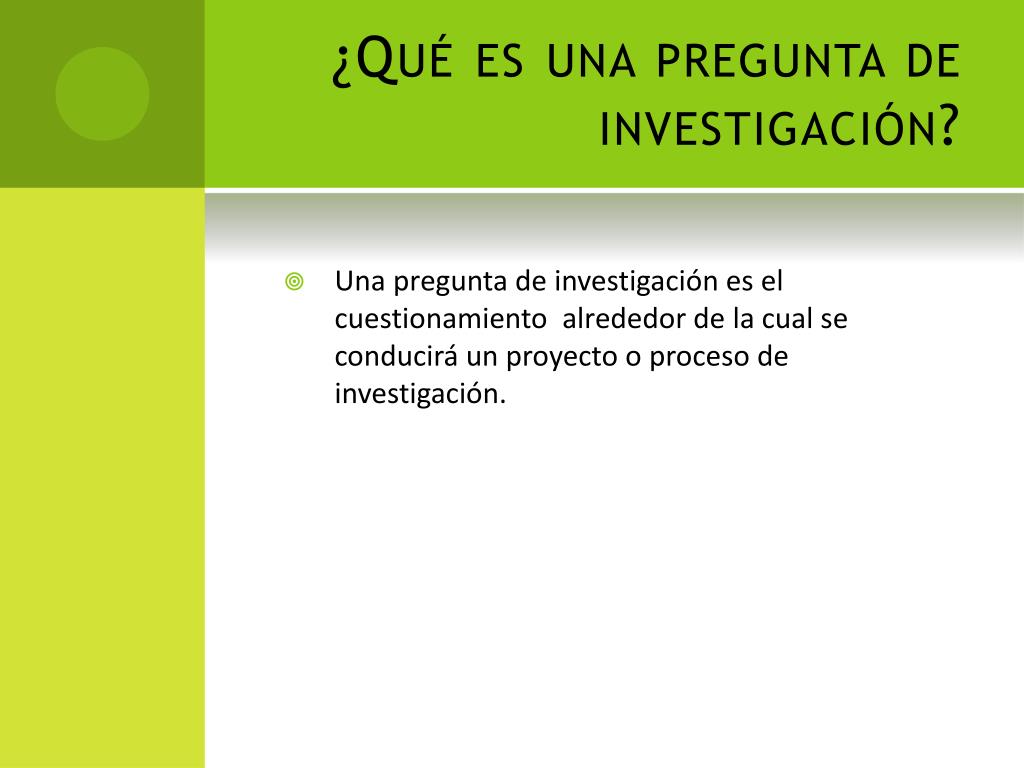 ¿Qué es una pregunta de investigación?

Una pregunta de investigación es el cuestionamiento alrededor de la cual se conducirá un proyecto o proceso de investigación.